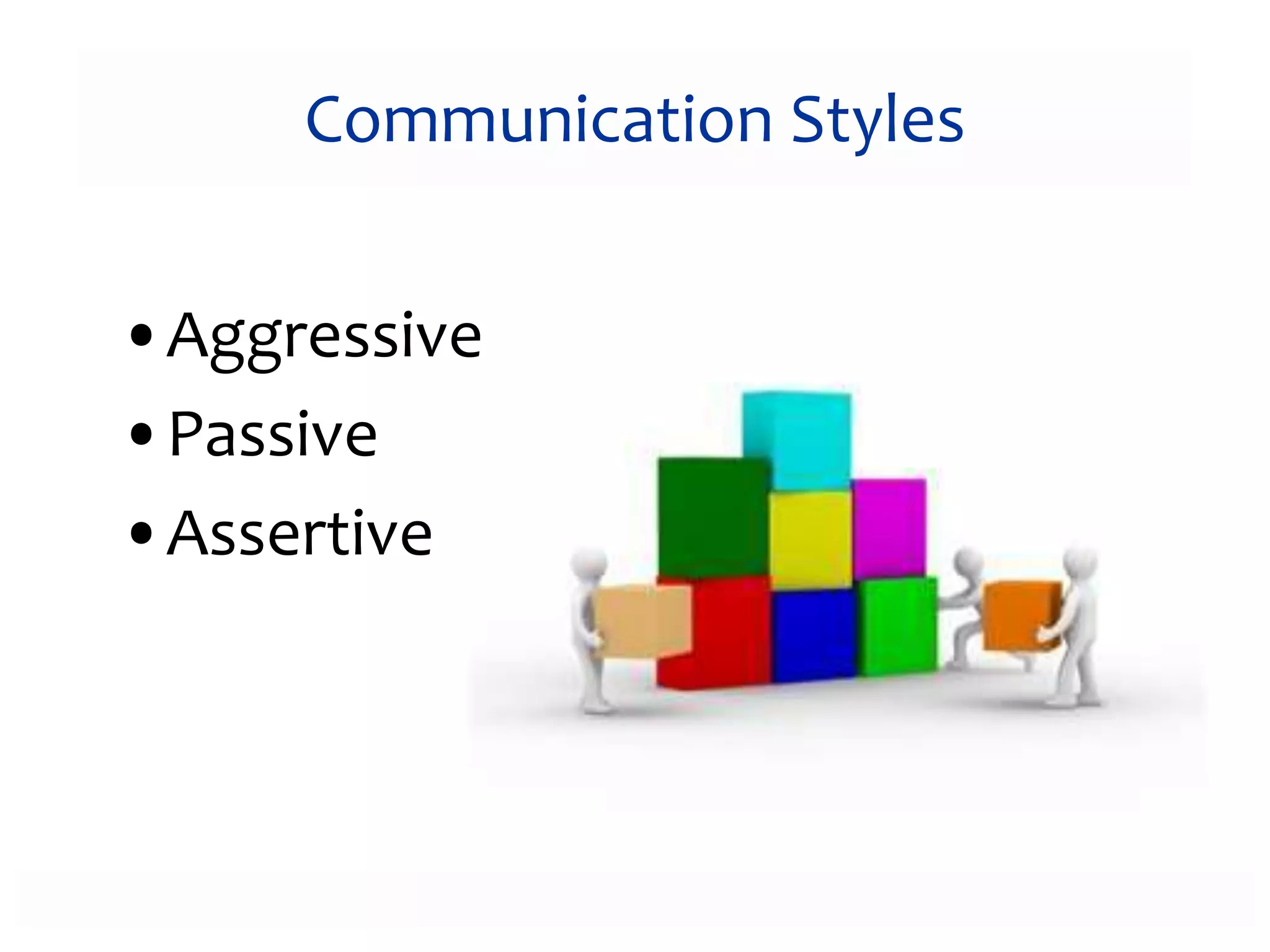 Communication Styles

• Aggressive
• Passive
• Assertive